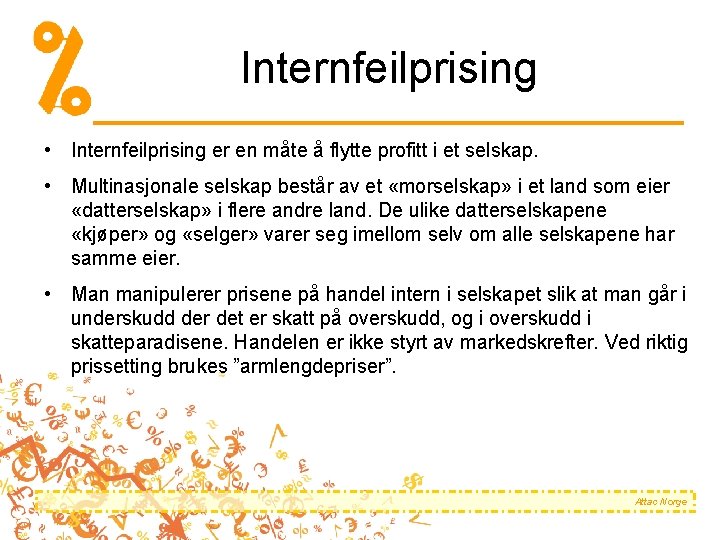 %

Internfeilprising

• Internfeilprising er en måte å flytte profitt i et selskap.

• Multinasjonale selskap består av et «morselskap» i et land som eier «datterselskap» i flere andre land. De ulike datterselskapene «kjøper» og «selger» varer seg imellom selv om alle selskapene har samme eier.

• Man manipulerer prisene på handel intern i selskapet slik at man går i underskudd der det er skatt på overskudd, og i overskudd i skatteparadisene. Handelen er ikke styrt av markedskrefter. Ved riktig prissetting brukes ”armlengdepriser”.

Attac Norge